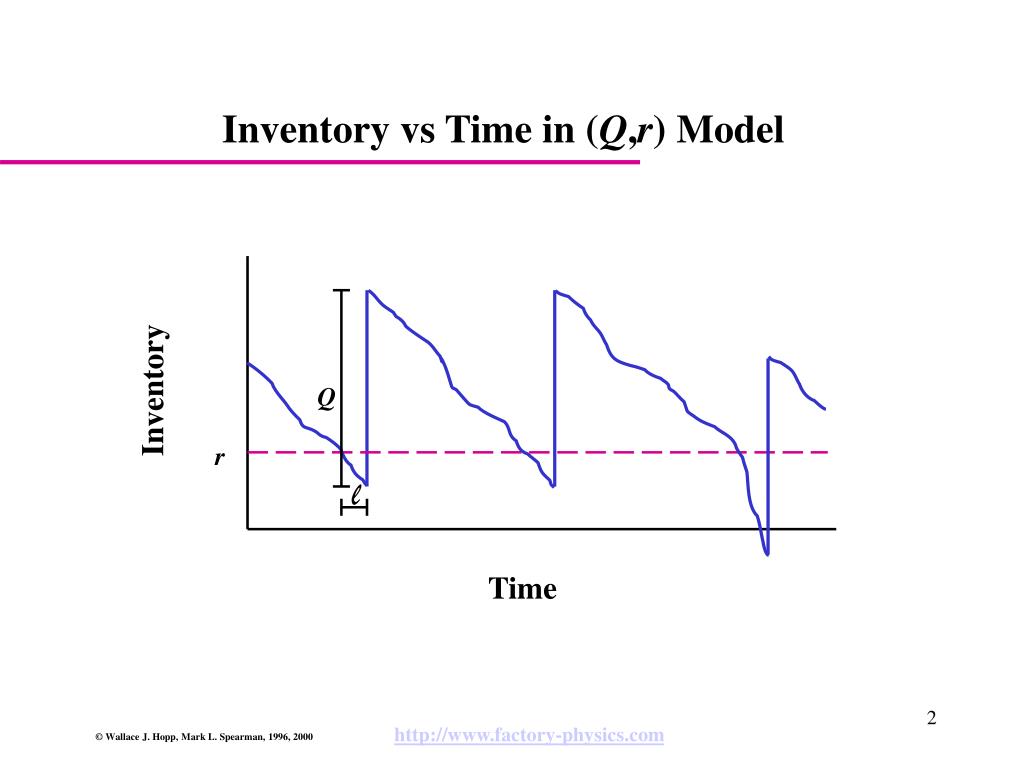 Inventory vs Time in ($Q$,$r$) Model

Inventory

$Q$

$r$

$\ell$

Time

2

© Wallace J. Hopp, Mark L. Spearman, 1996, 2000

http://www.factory-physics.com